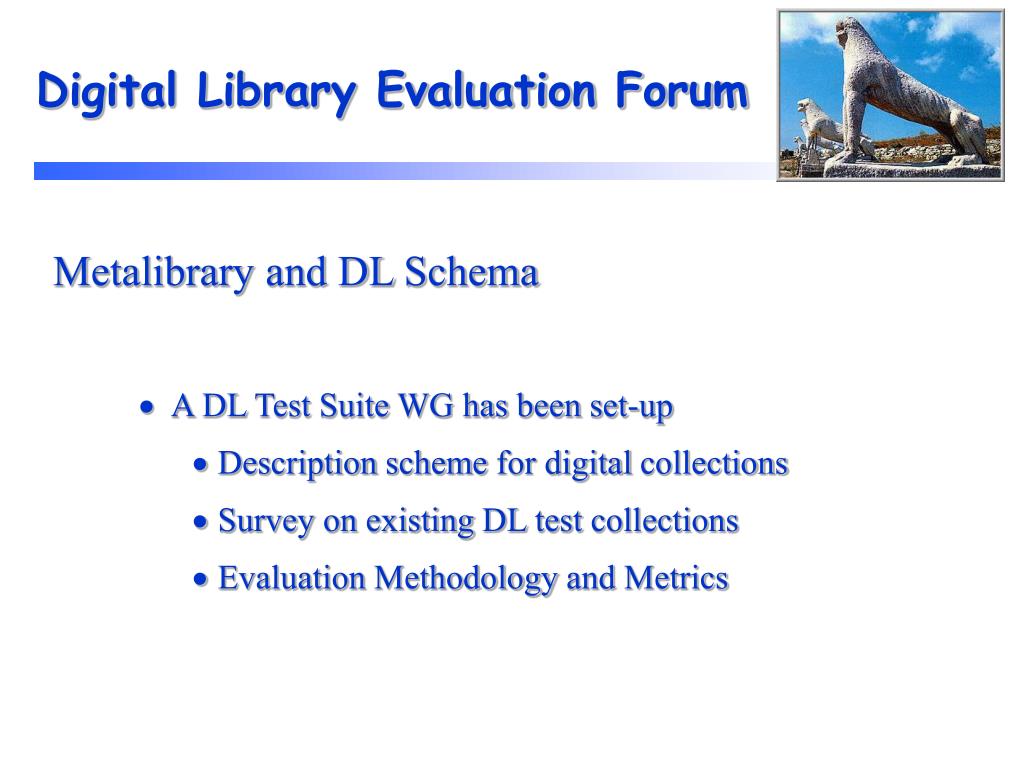 Digital Library Evaluation Forum

Metalibrary and DL Schema

• A DL Test Suite WG has been set-up

• Description scheme for digital collections

• Survey on existing DL test collections

• Evaluation Methodology and Metrics